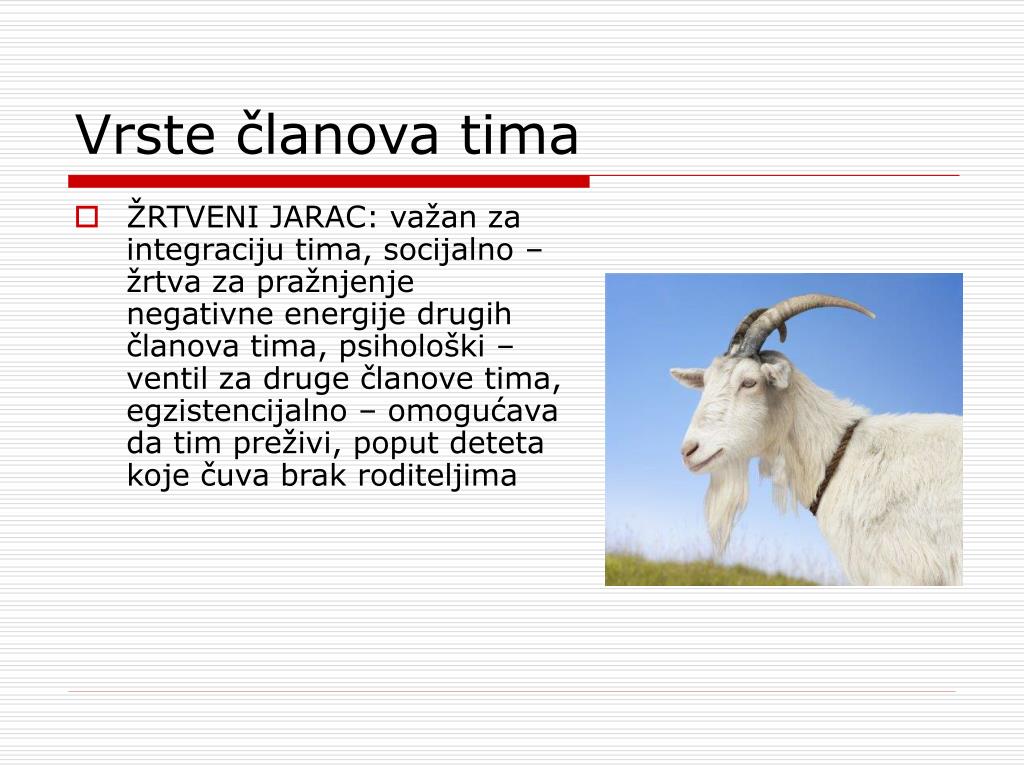 Vrste članova tima

ŽRTVENI JARAC: važan za integraciju tima, socijalno – žrtva za pražnjenje negativne energije drugih članova tima, psihološki – ventil za druge članove tima, egzistencijalno – omogućava da tim preživi, poput deteta koje čuva brak roditeljima